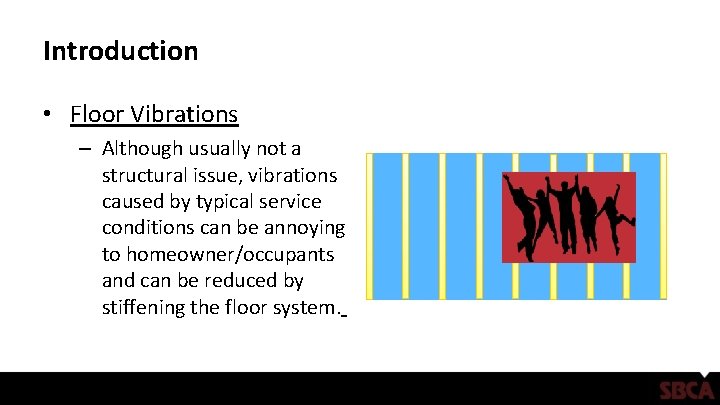 Introduction

• Floor Vibrations

– Although usually not a structural issue, vibrations caused by typical service conditions can be annoying to homeowner/occupants and can be reduced by stiffening the floor system.

SBCA